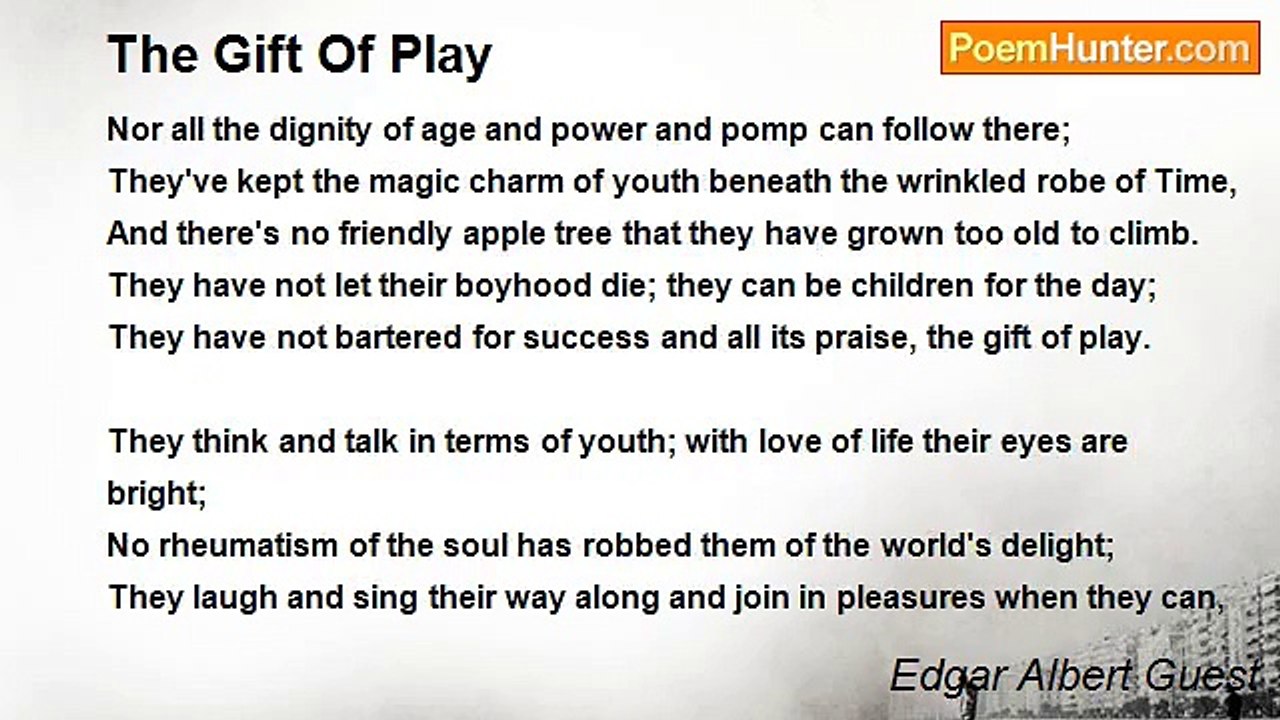 The Gift Of Play

PoemHunter.com

Nor all the dignity of age and power and pomp can follow there;
They've kept the magic charm of youth beneath the wrinkled robe of Time,
And there's no friendly apple tree that they have grown too old to climb.
They have not let their boyhood die; they can be children for the day;
They have not bartered for success and all its praise, the gift of play.

They think and talk in terms of youth; with love of life their eyes are bright;
No rheumatism of the soul has robbed them of the world's delight;
They laugh and sing their way along and join in pleasures when they can,

Edgar Albert Guest